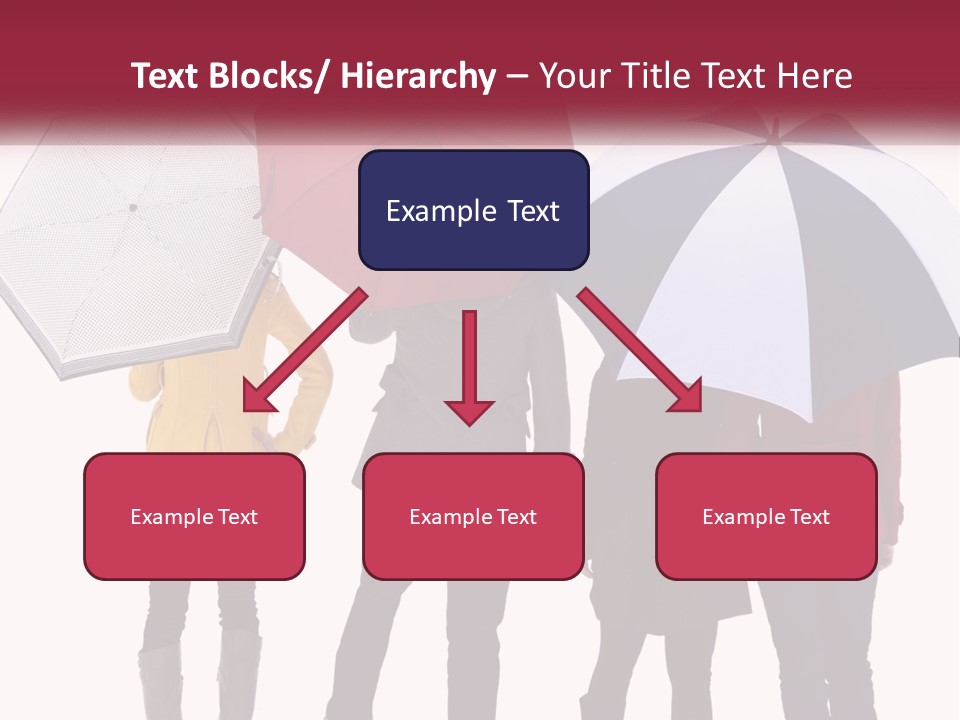 Text Blocks/ Hierarchy – Your Title Text Here

Example Text

Example Text

Example Text

Example Text